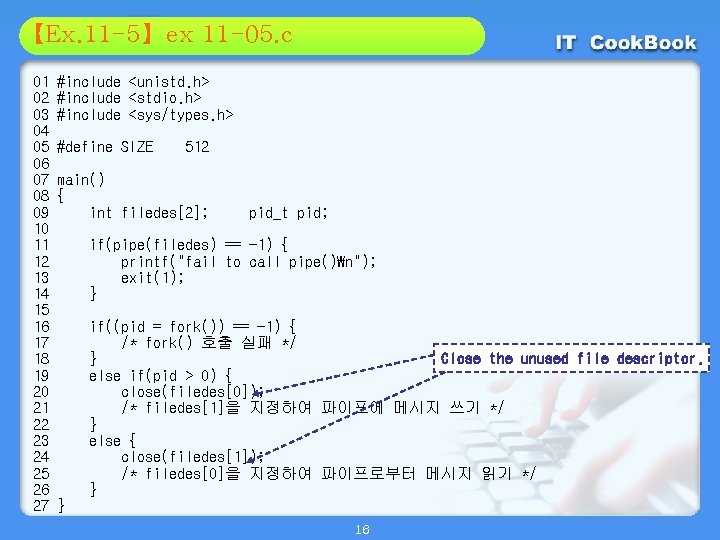 【Ex.11-5】ex 11-05.c

IT CookBook

01 #include <unistd.h>
02 #include <stdio.h>
03 #include <sys/types.h>
04
05 #define SIZE 512
06
07 main()
08 {
09 int filedes[2]; pid_t pid;
10
11 if(pipe(filedes) == -1) {
12 printf("fail to call pipe()₩n");
13 exit(1);
14 }
15
16 if((pid = fork()) == -1) {
17 /* fork() 호출 실패 */
18 }
19 else if(pid > 0) {
20 close(filedes[0]);
21 /* filedes[1]을 지정하여 파이프에 메시지 쓰기 */
22 }
23 else {
24 close(filedes[1]);
25 /* filedes[0]을 지정하여 파이프로부터 메시지 읽기 */
26 }
27 }

Close the unused file descriptor.

16